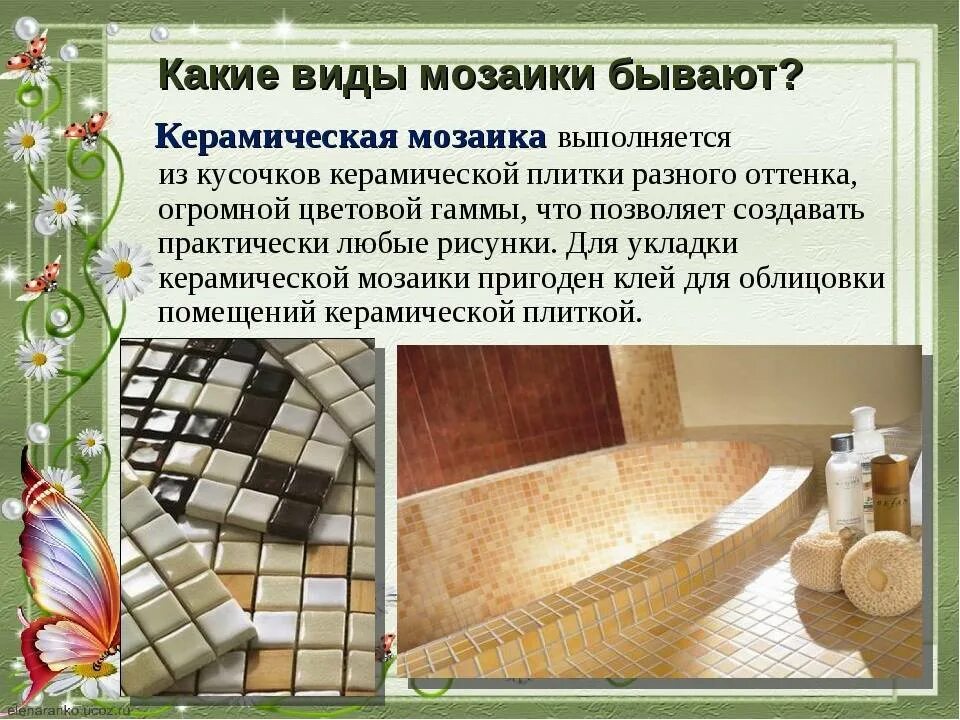 Какие виды мозаики бывают?

Керамическая мозаика выполняется из кусочков керамической плитки разного оттенка, огромной цветовой гаммы, что позволяет создавать практически любые рисунки. Для укладки керамической мозаики пригоден клей для облицовки помещений керамической плиткой.

elenaranko.ucoz.ru